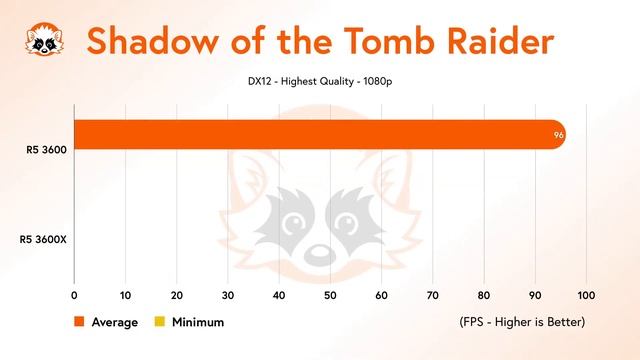 Shadow of the Tomb Raider

DX12 - Highest Quality - 1080p

R5 3600
96

R5 3600X

0 10 20 30 40 50 60 70 80 90 100

Average Minimum

(FPS - Higher is Better)